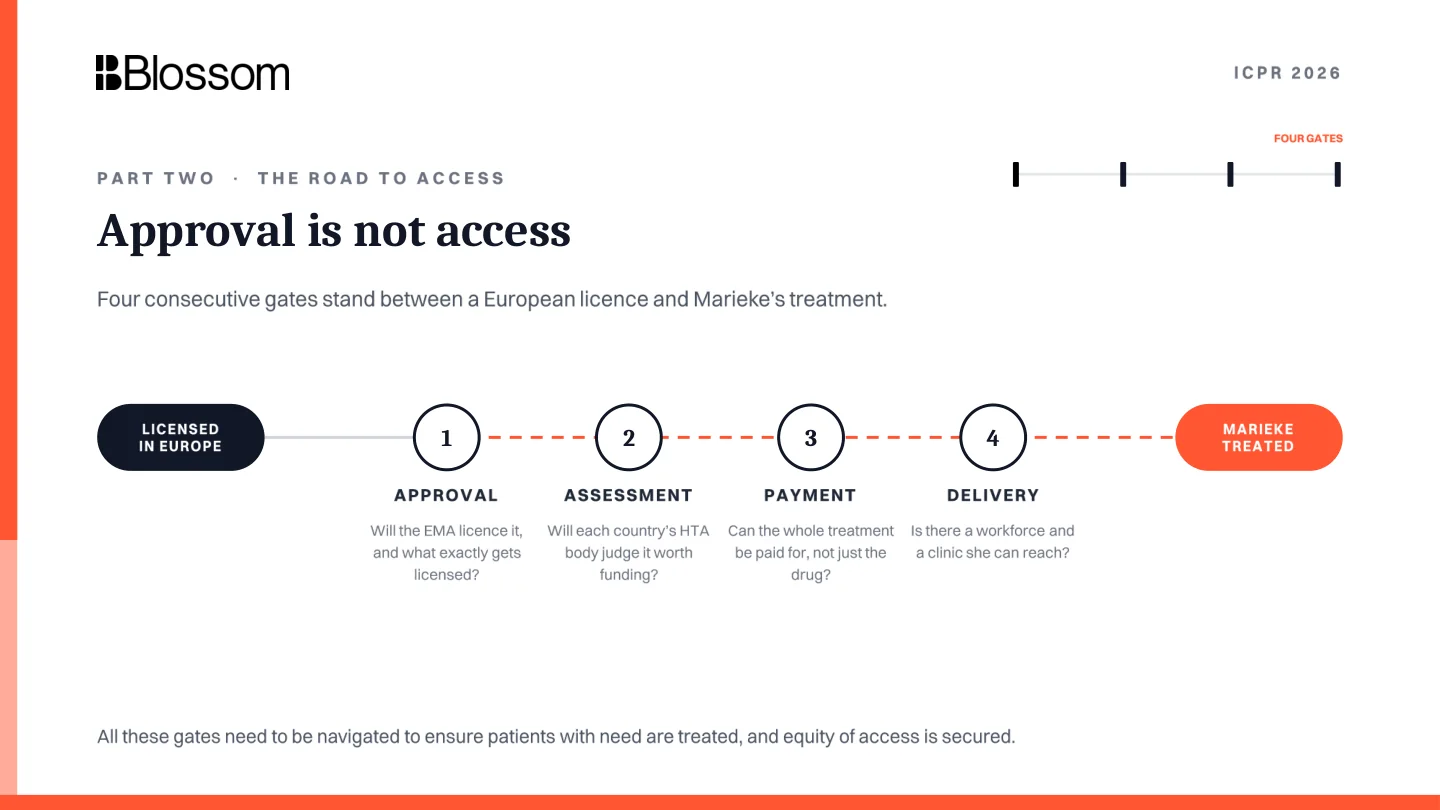 Blossom

ICPR 2026

FOUR GATES

PART TWO · THE ROAD TO ACCESS

Approval is not access

Four consecutive gates stand between a European licence and Marieke's treatment.

LICENSED IN EUROPE

1
APPROVAL
Will the EMA licence it, and what exactly gets licensed?

2
ASSESSMENT
Will each country's HTA body judge it worth funding?

3
PAYMENT
Can the whole treatment be paid for, not just the drug?

4
DELIVERY
Is there a workforce and a clinic she can reach?

MARIEKE TREATED

All these gates need to be navigated to ensure patients with need are treated, and equity of access is secured.